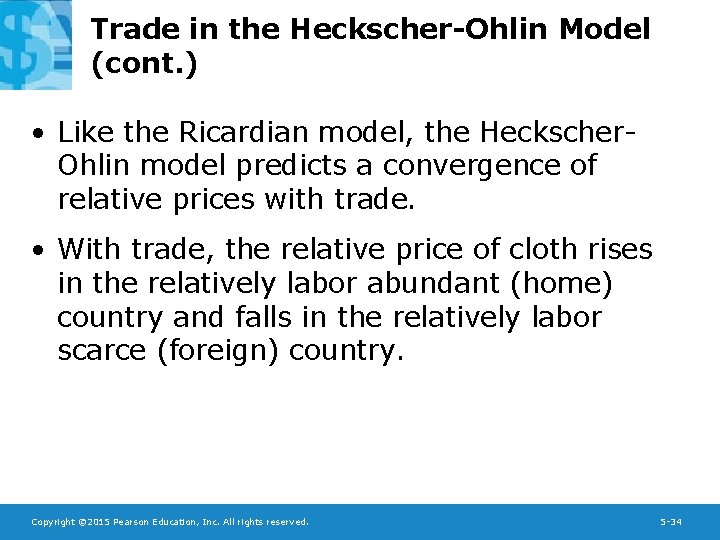 Trade in the Heckscher-Ohlin Model (cont.)

• Like the Ricardian model, the Heckscher-Ohlin model predicts a convergence of relative prices with trade.

• With trade, the relative price of cloth rises in the relatively labor abundant (home) country and falls in the relatively labor scarce (foreign) country.

Copyright ©2015 Pearson Education, Inc. All rights reserved.

5-34